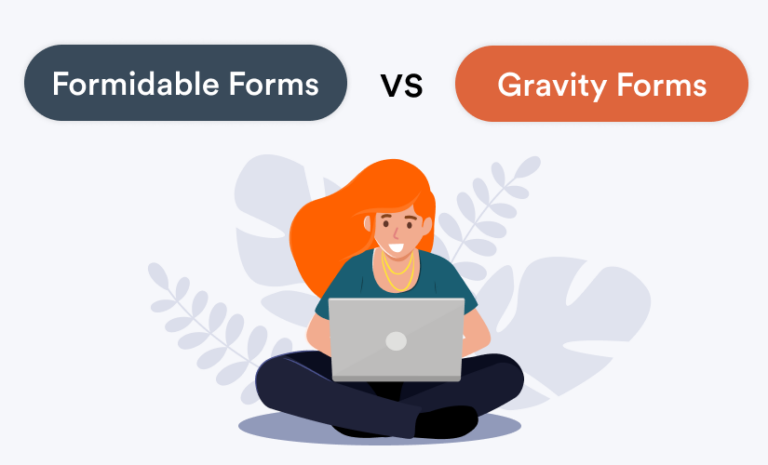 Formidable Forms VS Gravity Forms